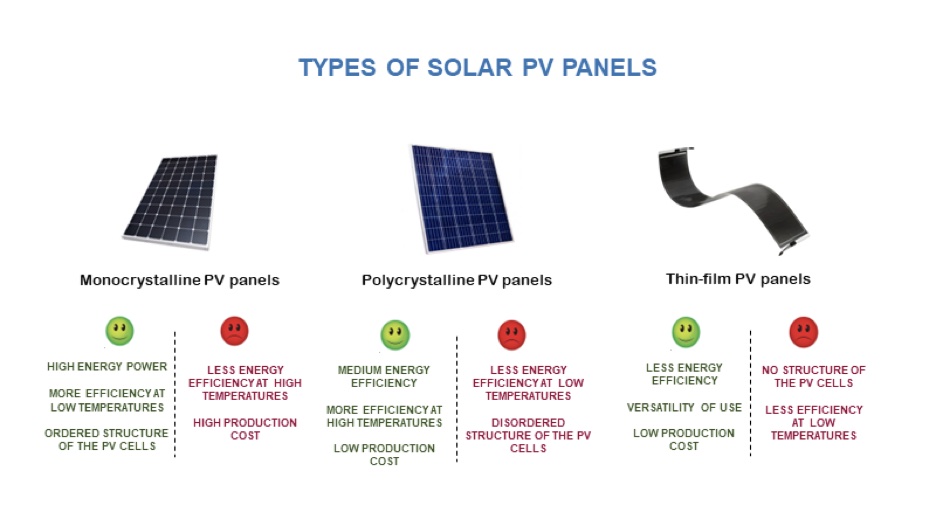 TYPES OF SOLAR PV PANELS

Monocrystalline PV panels

HIGH ENERGY POWER

MORE EFFICIENCY AT LOW TEMPERATURES

ORDERED STRUCTURE OF THE PV CELLS

LESS ENERGY EFFICIENCY AT HIGH TEMPERATURES

HIGH PRODUCTION COST

Polycrystalline PV panels

MEDIUM ENERGY EFFICIENCY

MORE EFFICIENCY AT HIGH TEMPERATURES

LOW PRODUCTION COST

LESS ENERGY EFFICIENCY AT LOW TEMPERATURES

DISORDERED STRUCTURE OF THE PV CELLS

Thin-film PV panels

LESS ENERGY EFFICIENCY

VERSATILITY OF USE

LOW PRODUCTION COST

NO STRUCTURE OF THE PV CELLS

LESS EFFICIENCY AT LOW TEMPERATURES